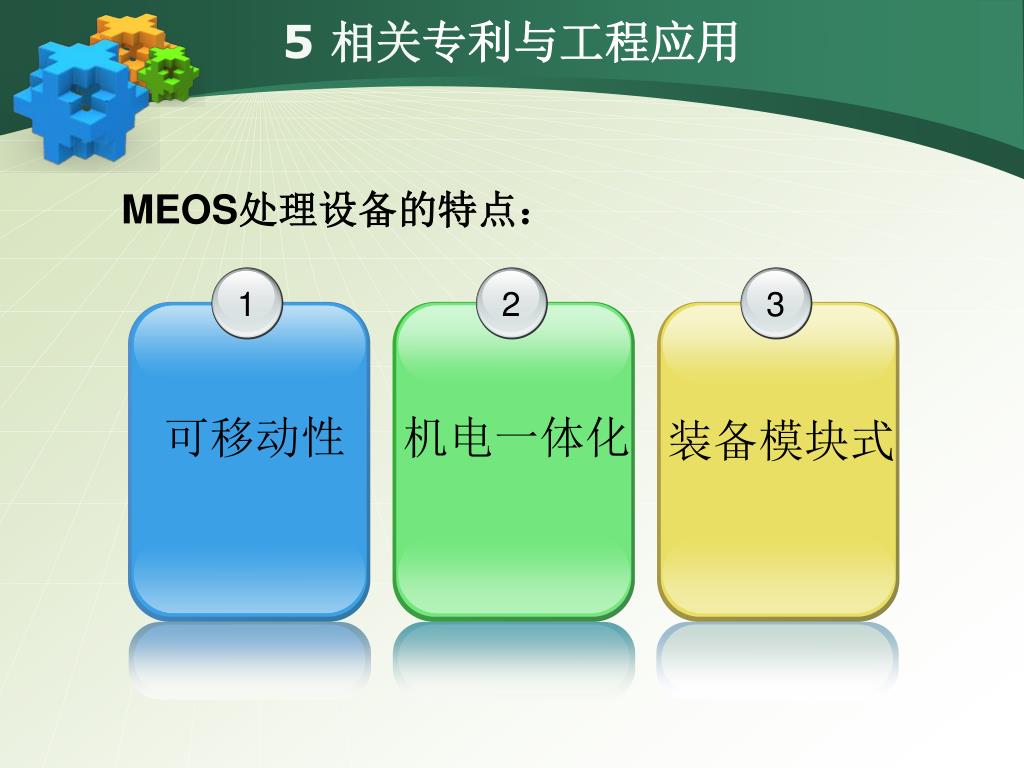 5 相关专利与工程应用

MEOS处理设备的特点：

1
可移动性

2
机电一体化

3
装备模块式